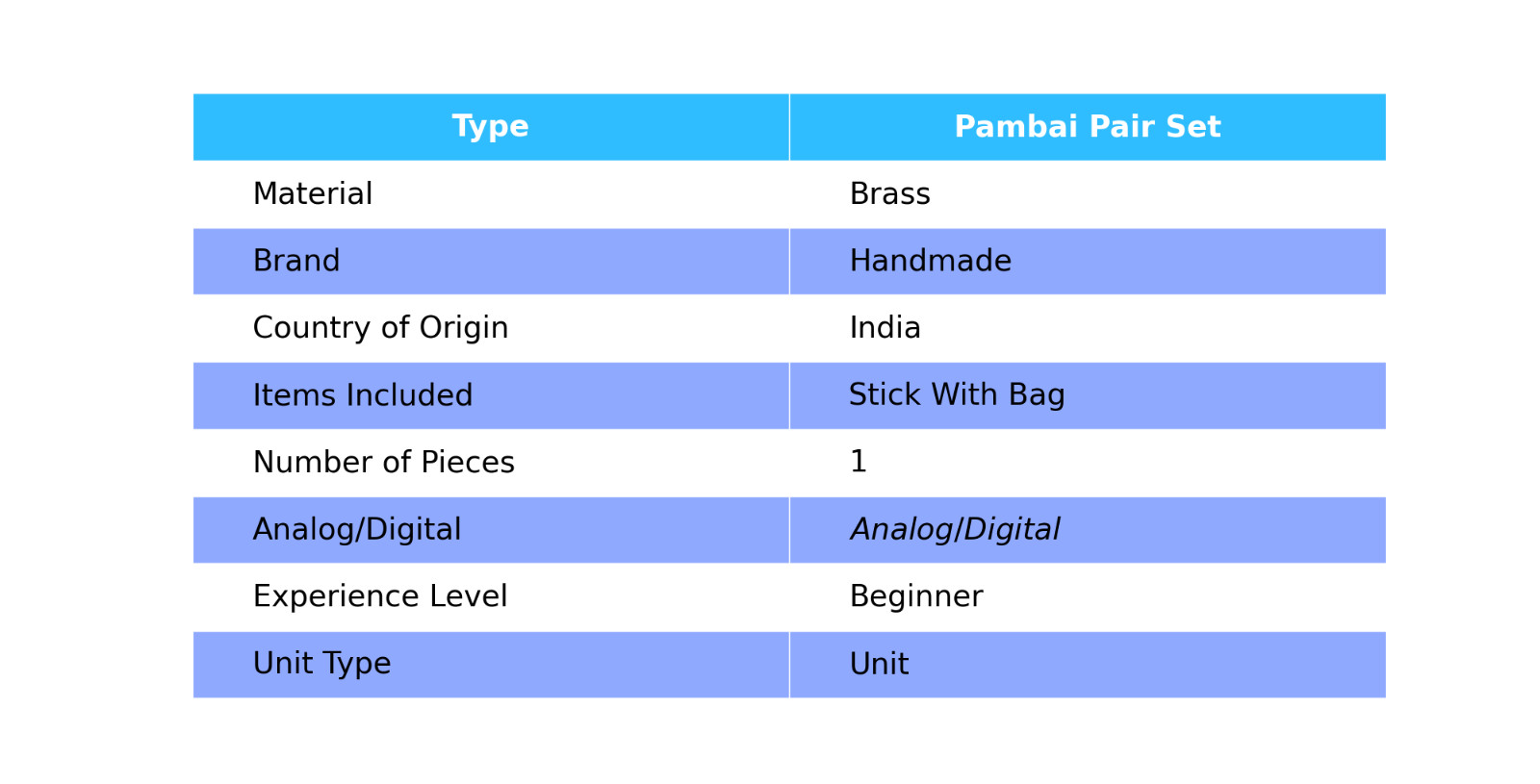 | Type | Pambai Pair Set |
|---|---|
| Material | Brass |
| Brand | Handmade |
| Country of Origin | India |
| Items Included | Stick With Bag |
| Number of Pieces | 1 |
| Analog/Digital | Analog/Digital |
| Experience Level | Beginner |
| Unit Type | Unit |